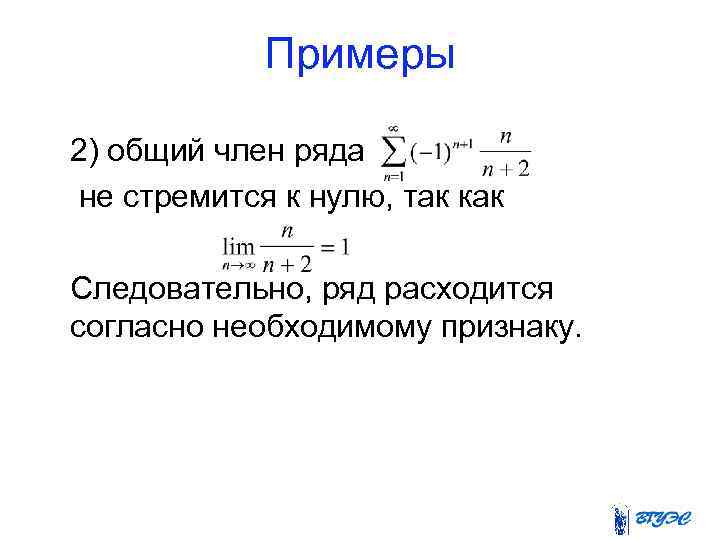 Примеры

2) общий член ряда $\sum_{n=1}^{\infty}(-1)^{n+1}\frac{n}{n+2}$ не стремится к нулю, так как

$\lim_{n\to\infty}\frac{n}{n+2}=1$

Следовательно, ряд расходится согласно необходимому признаку.

ВГУЭС